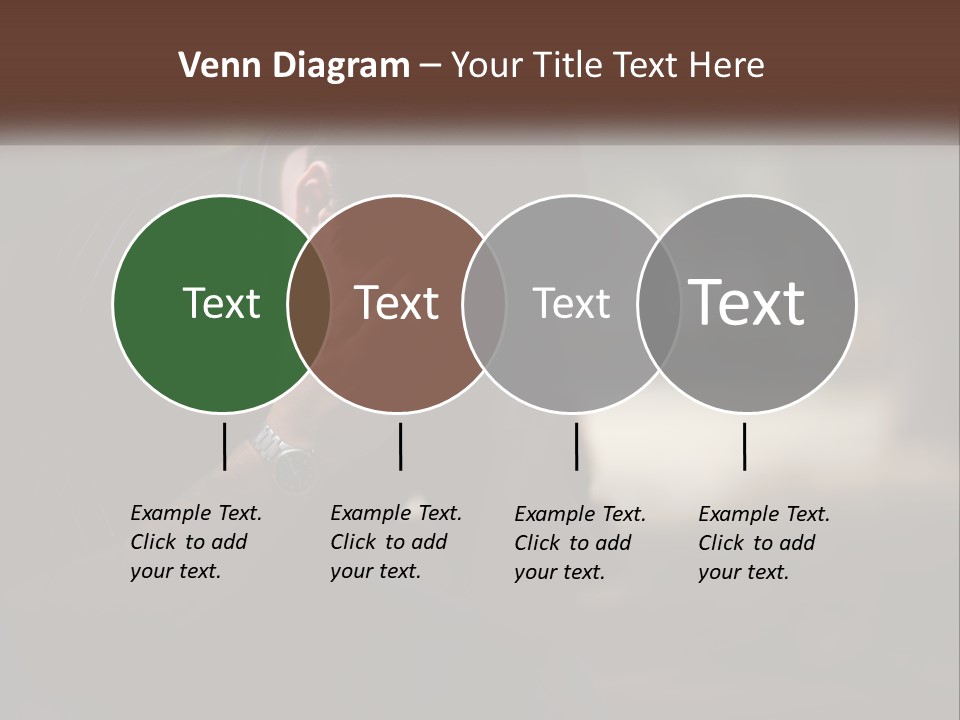 Venn Diagram – Your Title Text Here

Text

Text

Text

Text

Example Text. Click to add your text.

Example Text. Click to add your text.

Example Text. Click to add your text.

Example Text. Click to add your text.